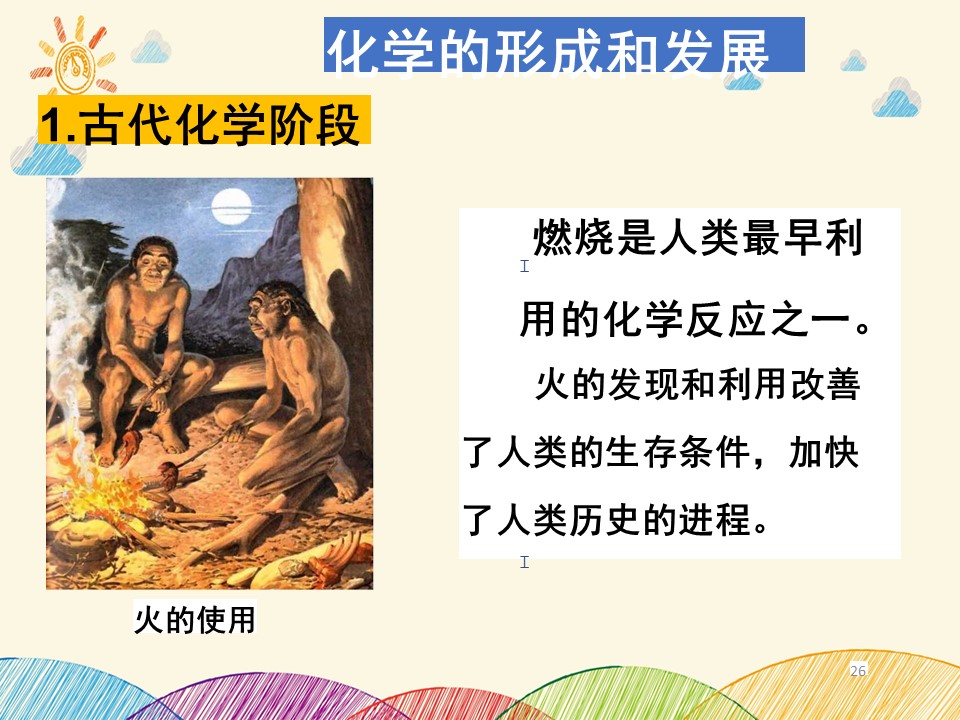 化学的形成和发展

1.古代化学阶段

燃烧是人类最早利用的化学反应之一。

火的发现和利用改善了人类的生存条件，加快了人类历史的进程。

火的使用

26